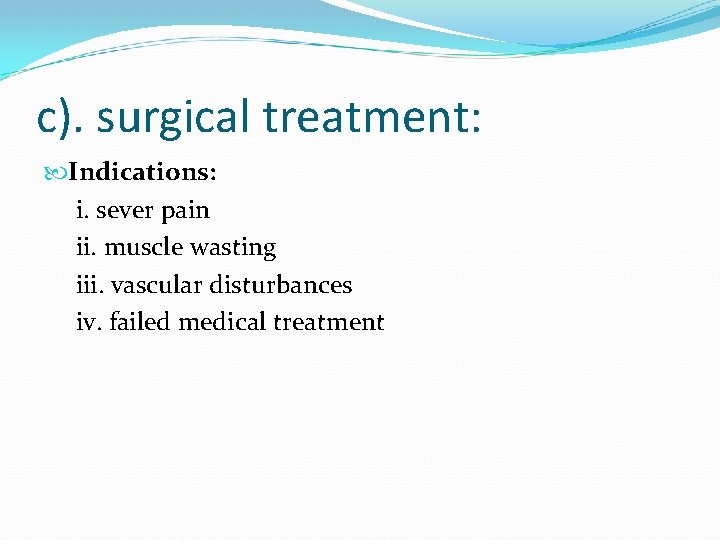 c). surgical treatment:

Indications:

i. sever pain

ii. muscle wasting

iii. vascular disturbances

iv. failed medical treatment